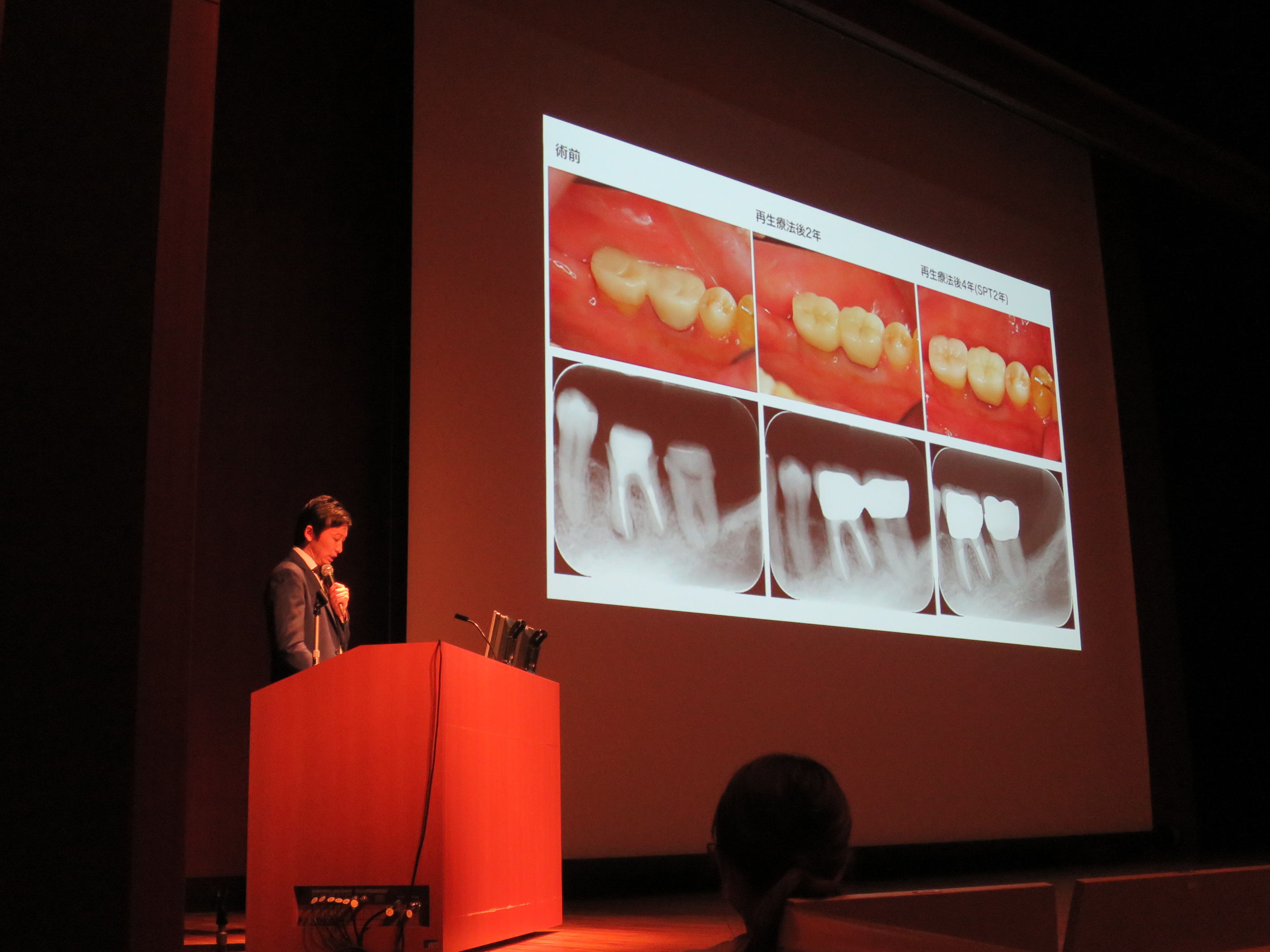 術前

再生療法後2年

再生療法後4年(SPT2年)